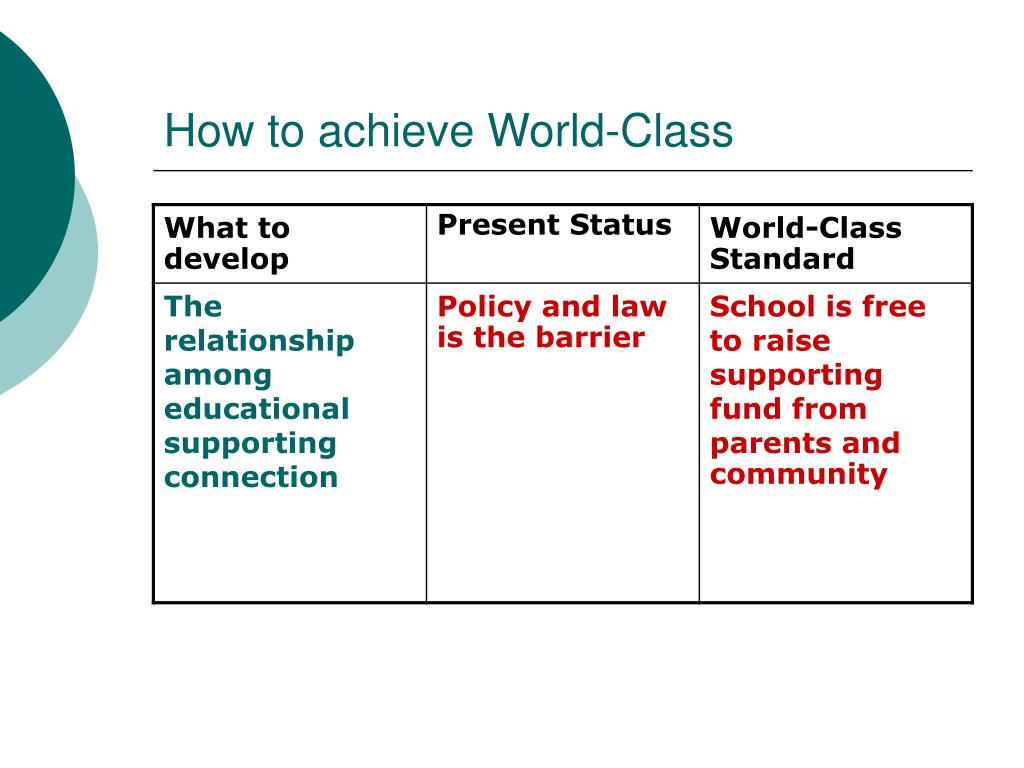 How to achieve World-Class

| What to develop | Present Status | World-Class Standard |
|---|---|---|
| The relationship among educational supporting connection | Policy and law is the barrier | School is free to raise supporting fund from parents and community |